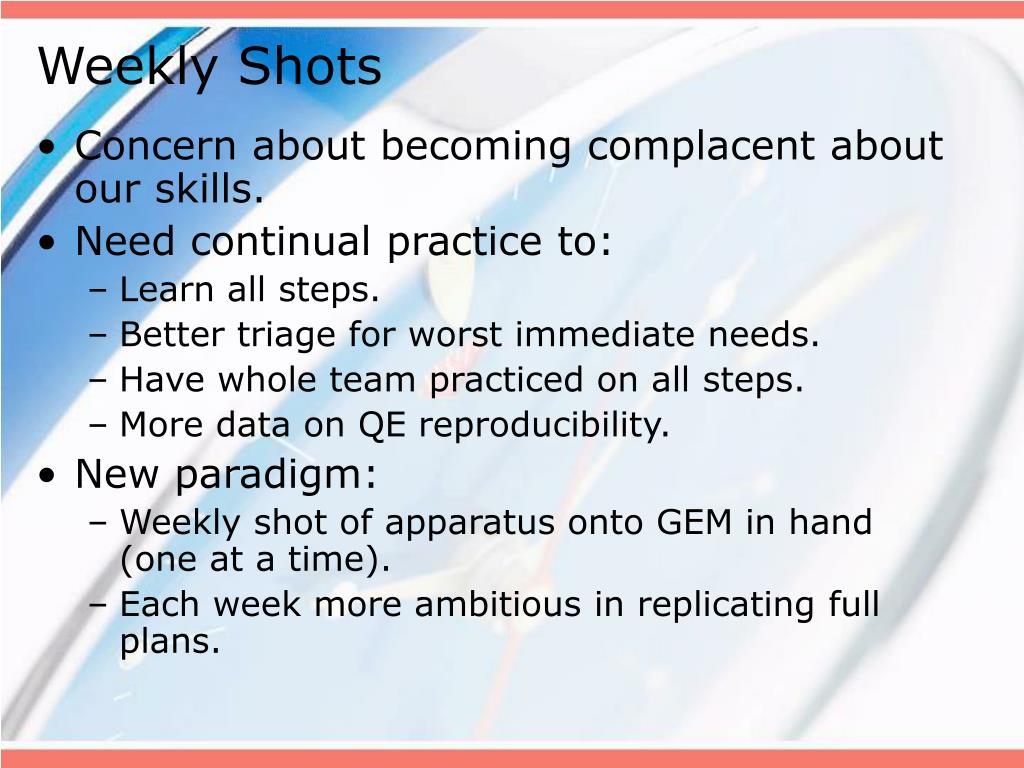 Weekly Shots

• Concern about becoming complacent about our skills.
• Need continual practice to:
– Learn all steps.
– Better triage for worst immediate needs.
– Have whole team practiced on all steps.
– More data on QE reproducibility.
• New paradigm:
– Weekly shot of apparatus onto GEM in hand (one at a time).
– Each week more ambitious in replicating full plans.